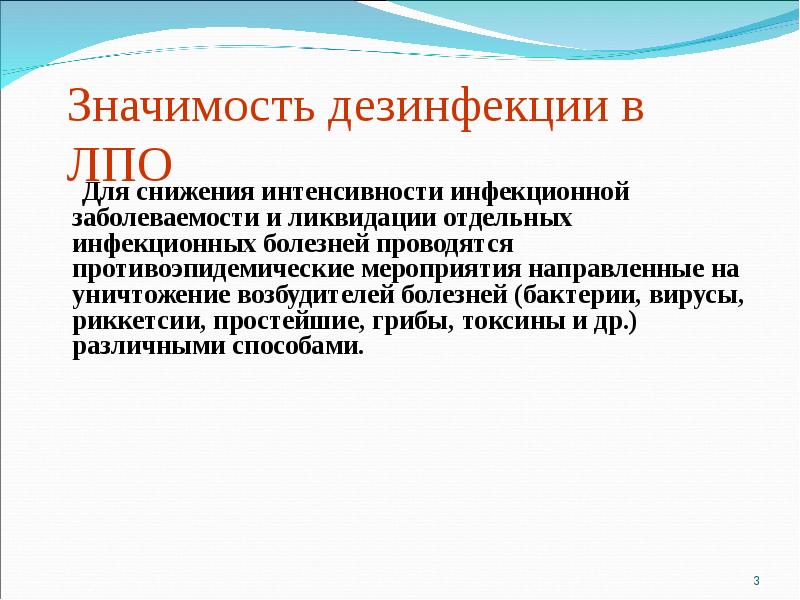 Значимость дезинфекции в ЛПО

Для снижения интенсивности инфекционной заболеваемости и ликвидации отдельных инфекционных болезней проводятся противоэпидемические мероприятия направленные на уничтожение возбудителей болезней (бактерии, вирусы, риккетсии, простейшие, грибы, токсины и др.) различными способами.

3